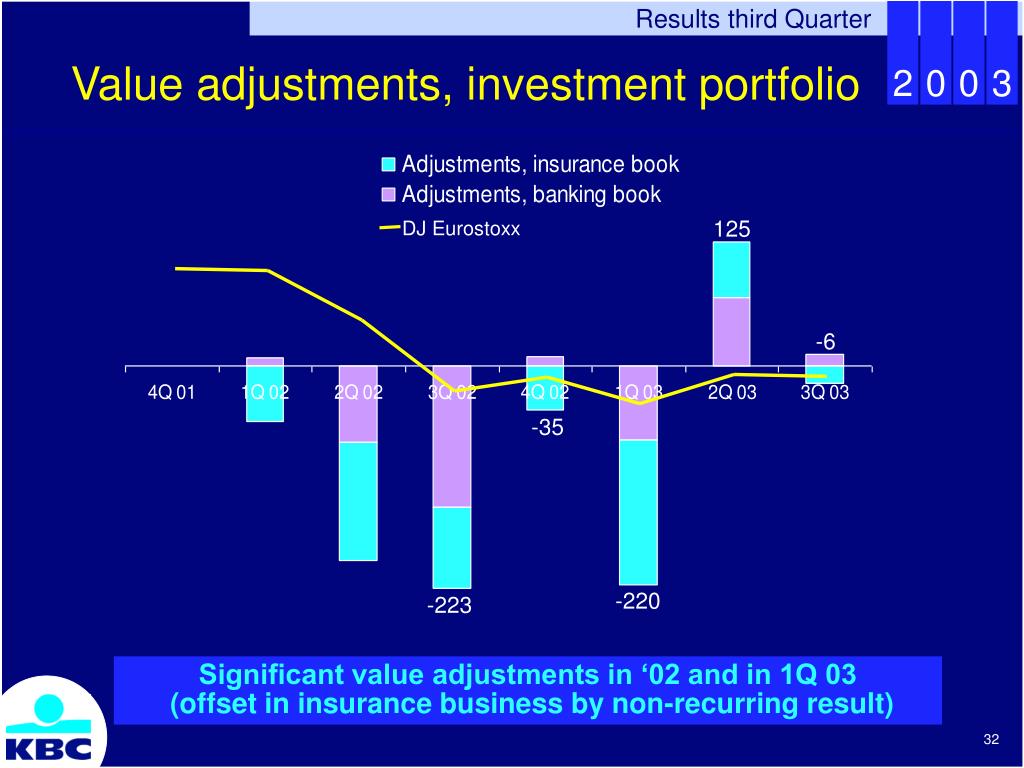 Results third Quarter

Value adjustments, investment portfolio

2 0 0 3

Adjustments, insurance book
Adjustments, banking book
DJ Eurostoxx

125

-6

4Q 01
1Q 02
2Q 02
3Q 02
4Q 02
1Q 03
2Q 03
3Q 03

-35

-223
-220

Significant value adjustments in ‘02 and in 1Q 03
(offset in insurance business by non-recurring result)

KBC

32